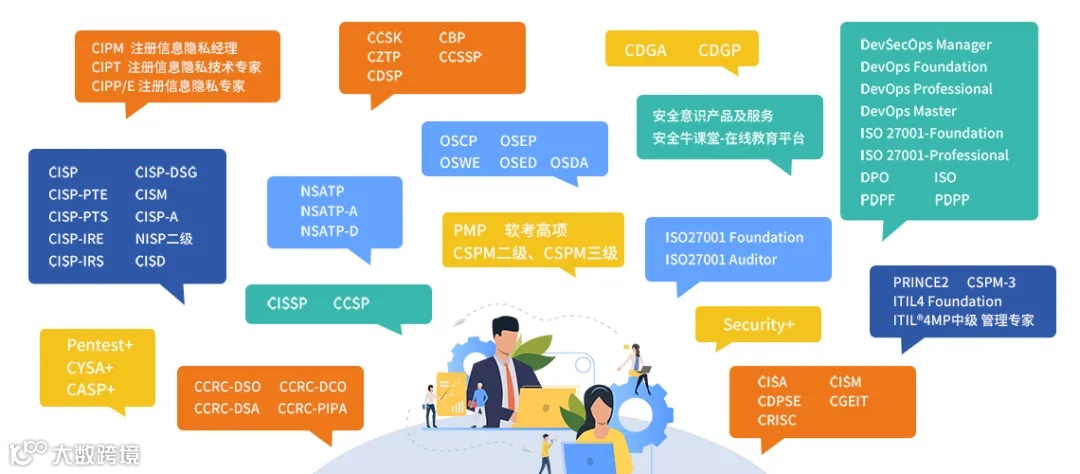 CIPM 注册信息隐私经理
CIPT 注册信息隐私技术专家
CIPP/E 注册信息隐私专家

CCSK CBP
CZTP CCSSP
CDSP

CDGA CDGP

DevSecOps Manager
DevOps Foundation
DevOps Professional
DevOps Master
ISO 27001-Foundation
ISO 27001-Professional
DPO ISO
PDPF PDPP

安全意识产品及服务
安全牛课堂-在线教育平台

OSCP OSEP
OSWE OSED OSDA

CISP CISP-DSG
CISP-PTE CISM
CISP-PTS CISP-A
CISP-IRE NISP二级
CISP-IRS CISD

NSATP
NSATP-A
NSATP-D

PMP 软考高项
CSPM二级、CSPM三级

ISO27001 Foundation
ISO27001 Auditor

PRINCE2 CSPM-3
ITIL4 Foundation
ITIL®4MP中级 管理专家

CISSP CCSP

Security+

Pentest+
CYSA+
CASP+

CCRC-DSO CCRC-DCO
CCRC-DSA CCRC-PIPA

CISA CISM
CDPSE CGEIT
CRISC

大数跨境